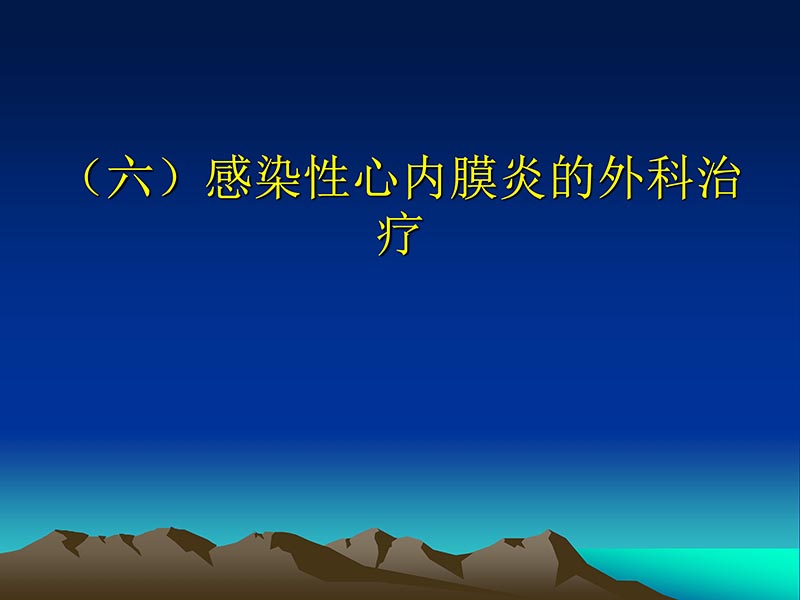 （六）感染性心内膜炎的外科治疗